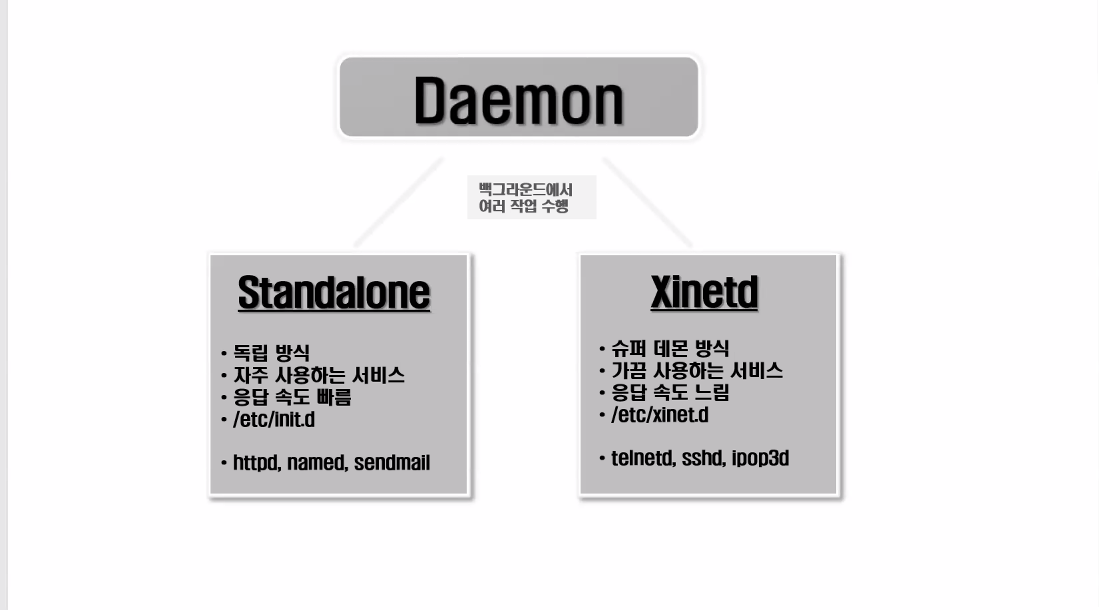 Daemon

백그라운드에서
여러 작업 수행

Standalone

• 독립 방식
• 자주 사용하는 서비스
• 응답 속도 빠름
• /etc/init.d

• httpd, named, sendmail

Xinetd

• 슈퍼 데몬 방식
• 가끔 사용하는 서비스
• 응답 속도 느림
• /etc/xinet.d

• telnetd, sshd, ipop3d